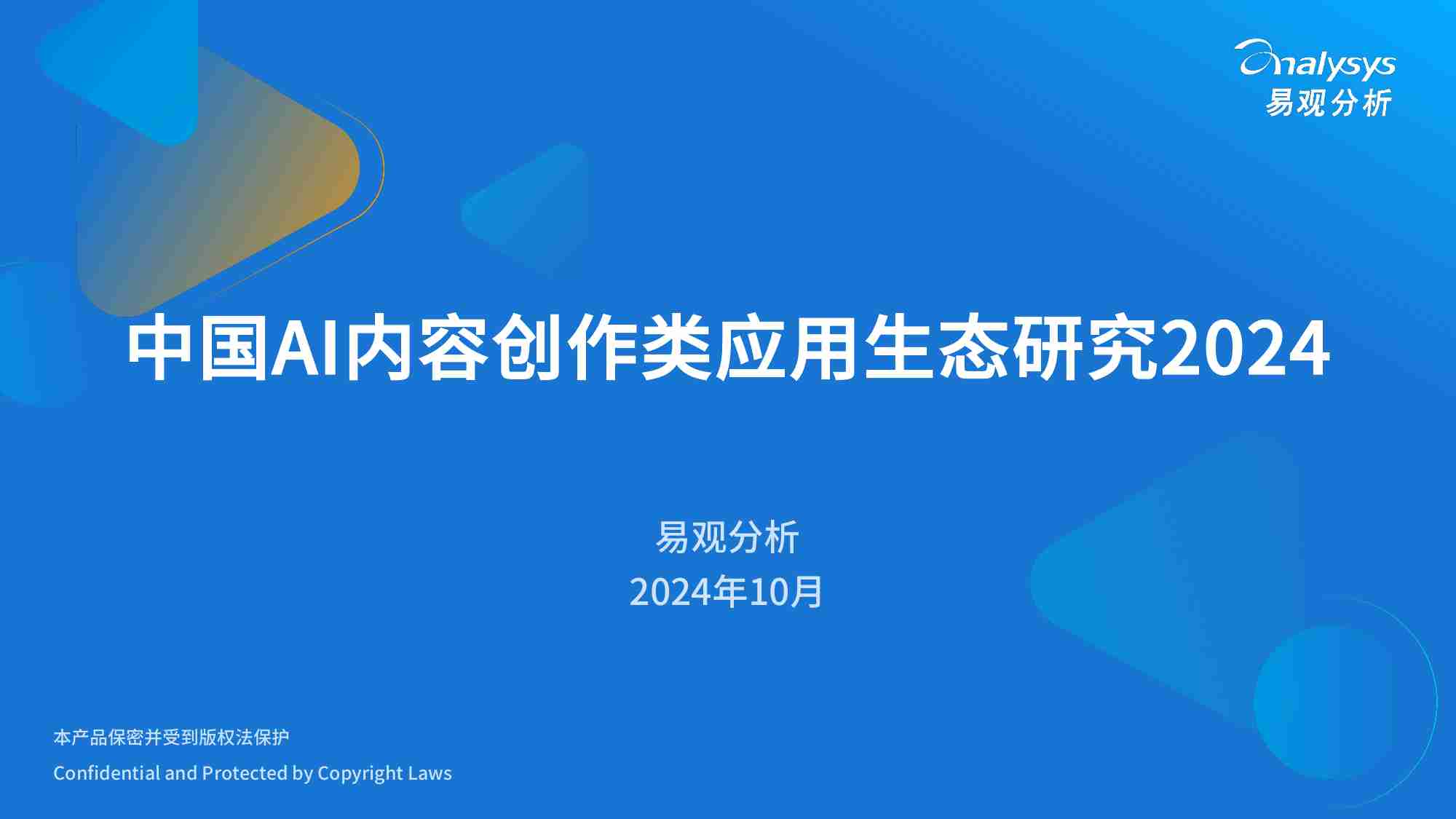 analysys
易观分析

中国AI内容创作类应用生态研究2024

易观分析
2024年10月

本产品保密并受到版权法保护
Confidential and Protected by Copyright Laws